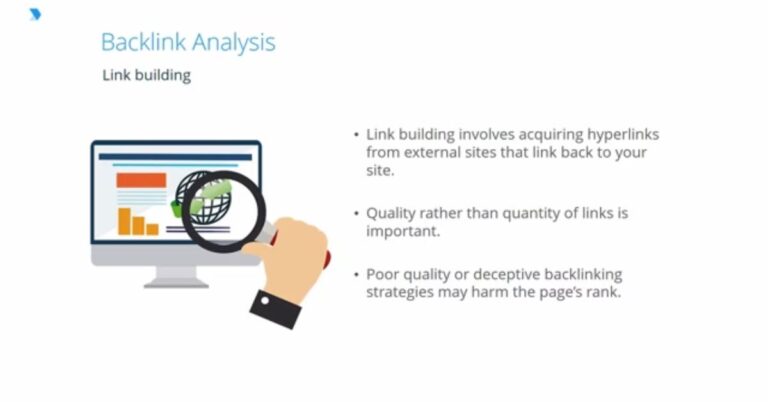 Backlink Analysis

Link building

• Link building involves acquiring hyperlinks from external sites that link back to your site.

• Quality rather than quantity of links is important.

• Poor quality or deceptive backlinking strategies may harm the page's rank.